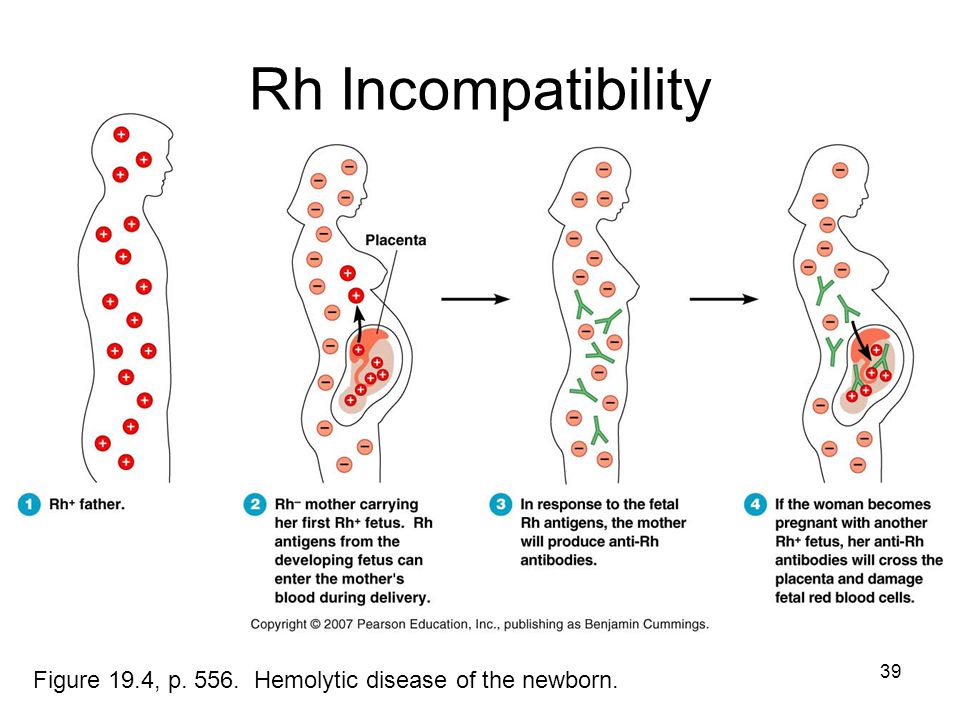 Rh Incompatibility

Placenta

1 $Rh^+$ father.

2 $Rh^-$ mother carrying her first $Rh^+$ fetus. Rh antigens from the developing fetus can enter the mother's blood during delivery.

3 In response to the fetal Rh antigens, the mother will produce anti-Rh antibodies.

4 If the woman becomes pregnant with another $Rh^+$ fetus, her anti-Rh antibodies will cross the placenta and damage fetal red blood cells.

Copyright © 2007 Pearson Education, Inc., publishing as Benjamin Cummings.

Figure 19.4, p. 556. Hemolytic disease of the newborn.

39